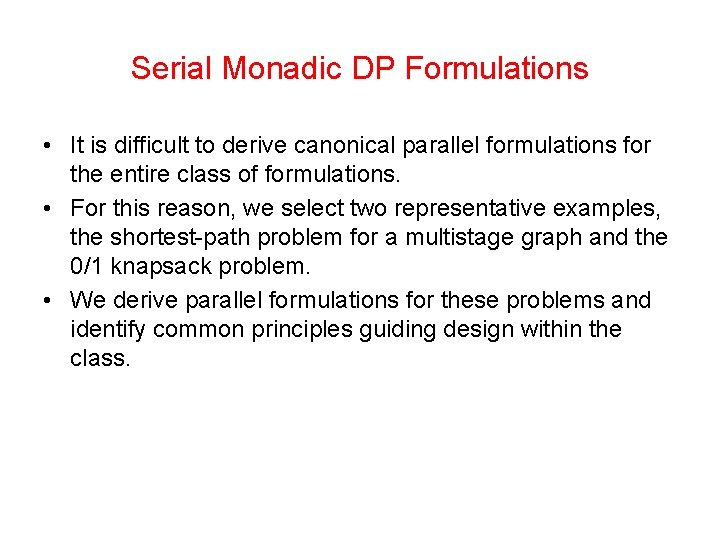 Serial Monadic DP Formulations

• It is difficult to derive canonical parallel formulations for the entire class of formulations.

• For this reason, we select two representative examples, the shortest-path problem for a multistage graph and the 0/1 knapsack problem.

• We derive parallel formulations for these problems and identify common principles guiding design within the class.